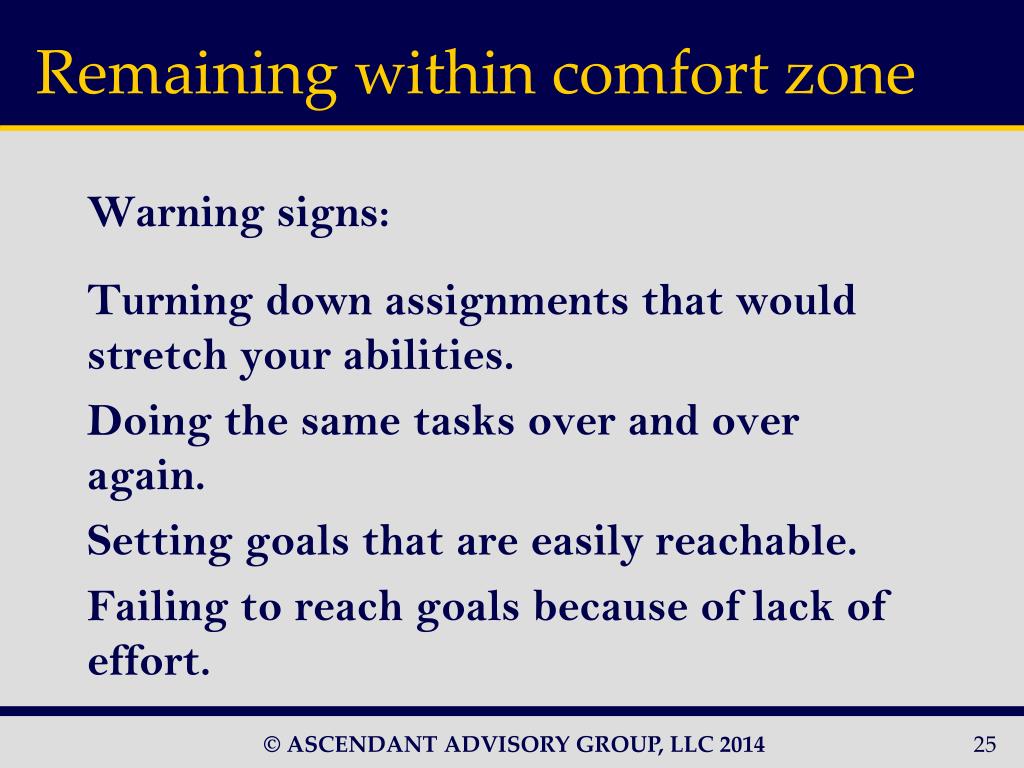 Remaining within comfort zone

Warning signs:

Turning down assignments that would stretch your abilities.

Doing the same tasks over and over again.

Setting goals that are easily reachable.

Failing to reach goals because of lack of effort.

© ASCENDANT ADVISORY GROUP, LLC 2014

25